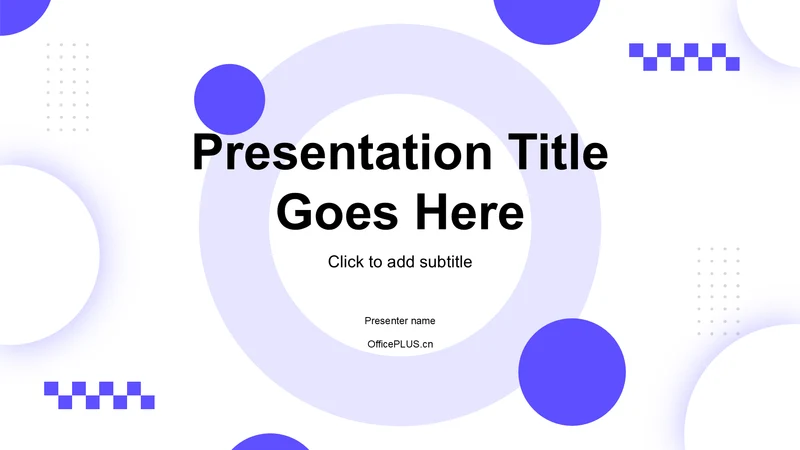 Presentation Title Goes Here

Click to add subtitle

Presenter name

OfficePLUS.cn